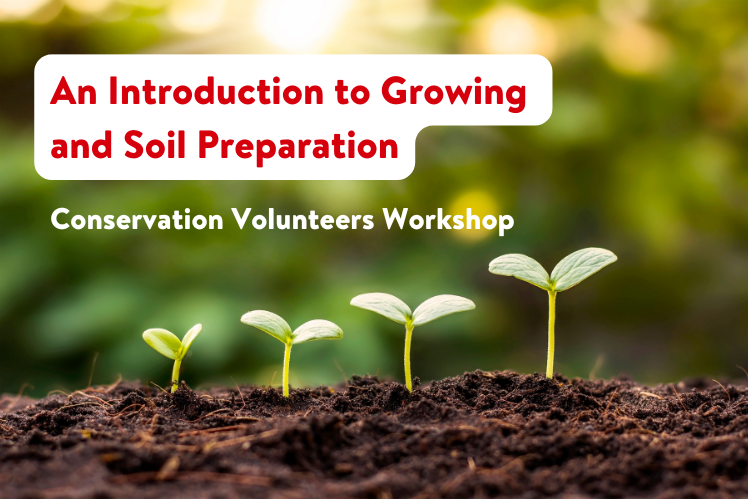 An Introduction to Growing and Soil Preparation

Conservation Volunteers Workshop